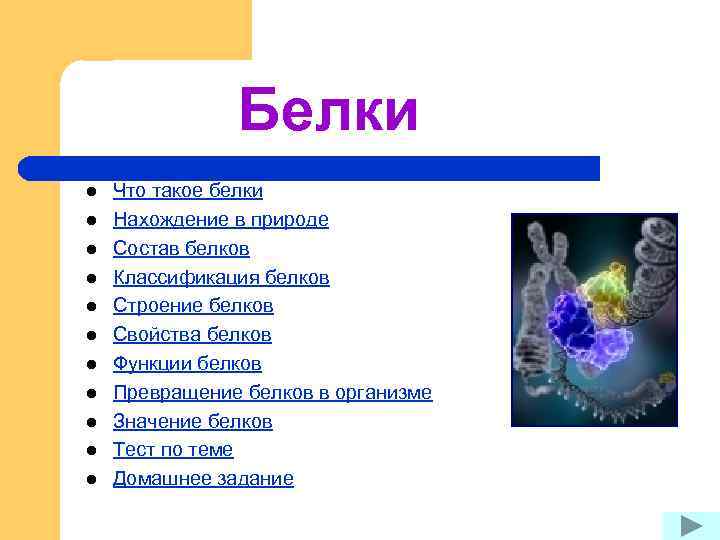 Белки

- Что такое белки
- Нахождение в природе
- Состав белков
- Классификация белков
- Строение белков
- Свойства белков
- Функции белков
- Превращение белков в организме
- Значение белков
- Тест по теме
- Домашнее задание